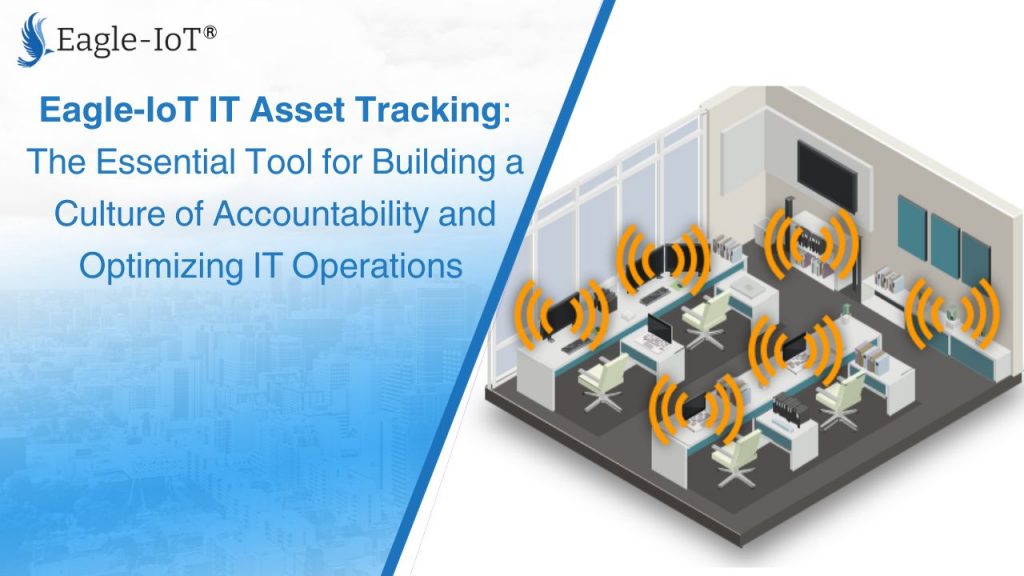 Eagle-IoT®

Eagle-IoT IT Asset Tracking: The Essential Tool for Building a Culture of Accountability and Optimizing IT Operations